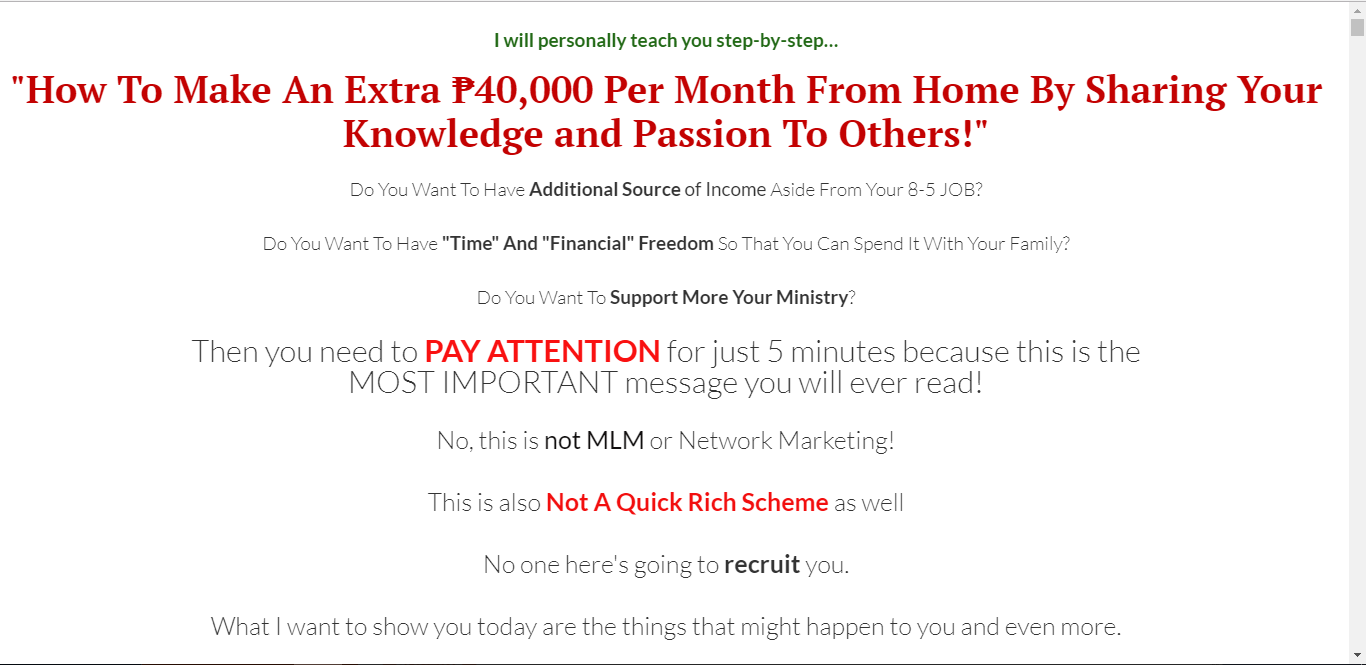 I will personally teach you step-by-step...

"How To Make An Extra ₱40,000 Per Month From Home By Sharing Your Knowledge and Passion To Others!"

Do You Want To Have Additional Source of Income Aside From Your 8-5 JOB?

Do You Want To Have "Time" And "Financial" Freedom So That You Can Spend It With Your Family?

Do You Want To Support More Your Ministry?

Then you need to PAY ATTENTION for just 5 minutes because this is the MOST IMPORTANT message you will ever read!

No, this is not MLM or Network Marketing!

This is also Not A Quick Rich Scheme as well

No one here's going to recruit you.

What I want to show you today are the things that might happen to you and even more.